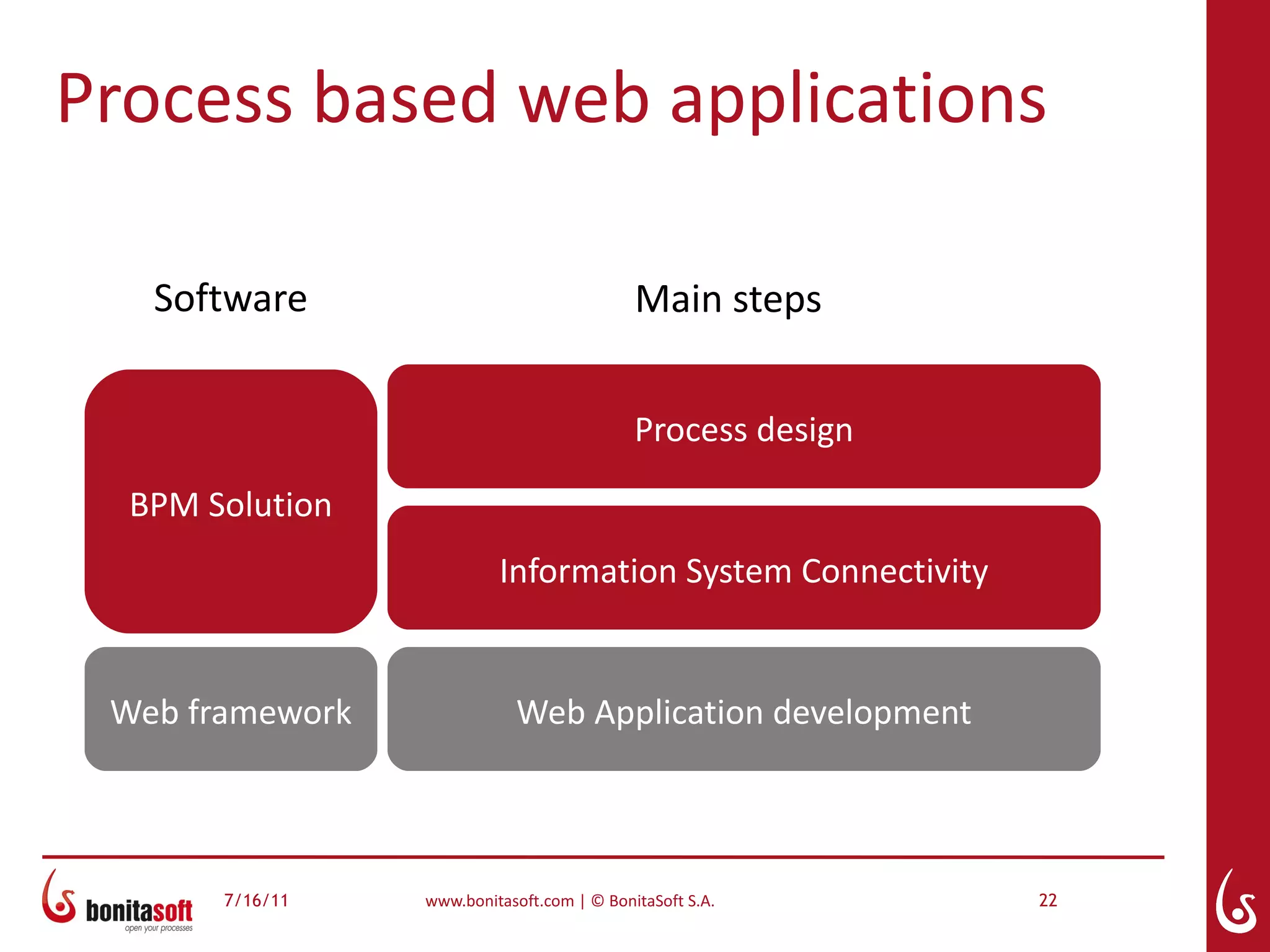 Process based web applications

Software

Main steps

BPM Solution

Process design

Information System Connectivity

Web framework

Web Application development

bonitasoft
open your processes

7/16/11

www.bonitasoft.com | © BonitaSoft S.A.

22